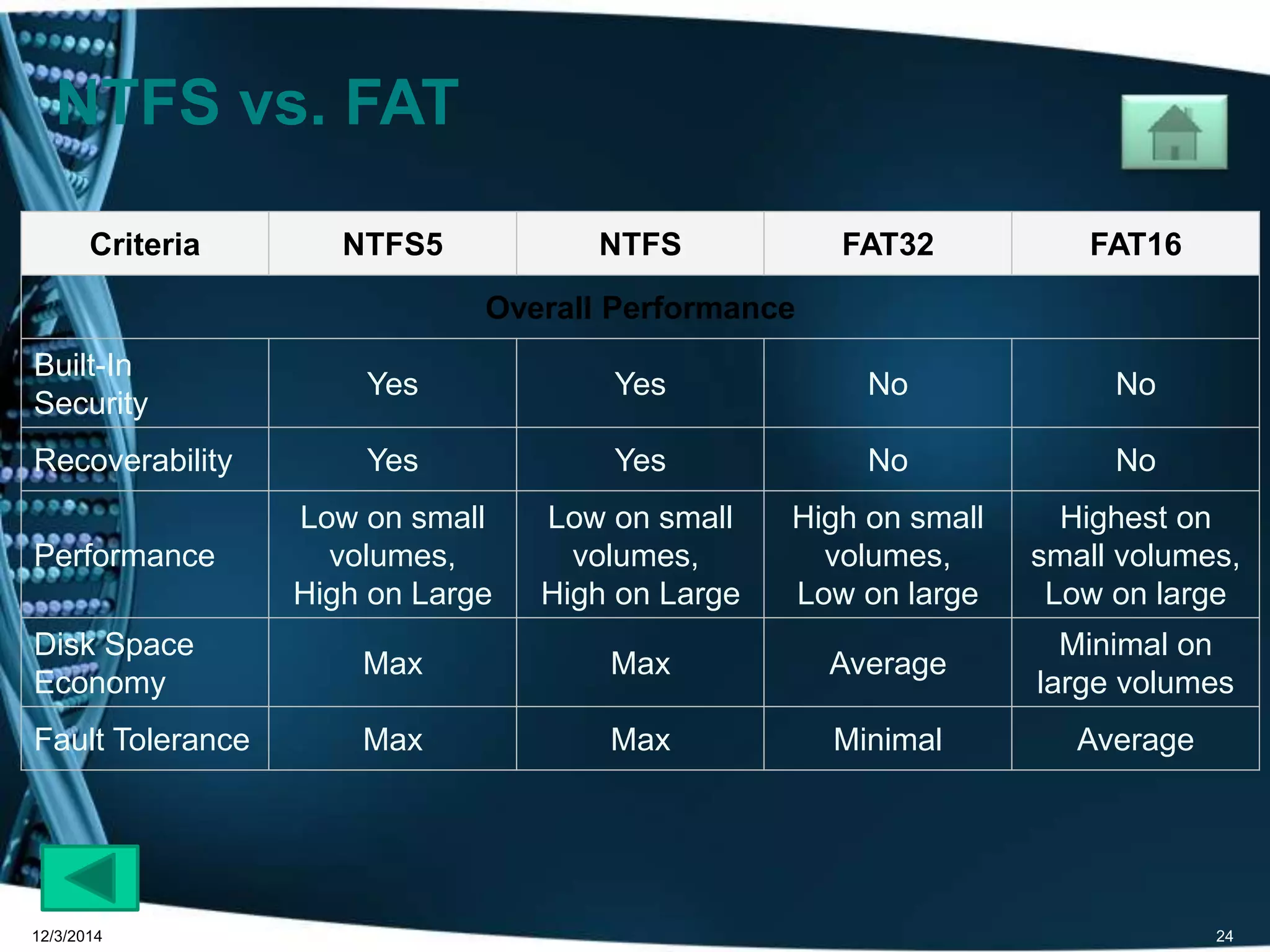 NTFS vs. FAT

| Criteria | NTFS5 | NTFS | FAT32 | FAT16 |
|---|---|---|---|---|
| Overall Performance | | | | |
| Built-In Security | Yes | Yes | No | No |
| Recoverability | Yes | Yes | No | No |
| Performance | Low on small volumes, High on Large | Low on small volumes, High on Large | High on small volumes, Low on large | Highest on small volumes, Low on large |
| Disk Space Economy | Max | Max | Average | Minimal on large volumes |
| Fault Tolerance | Max | Max | Minimal | Average |

12/3/2014

24